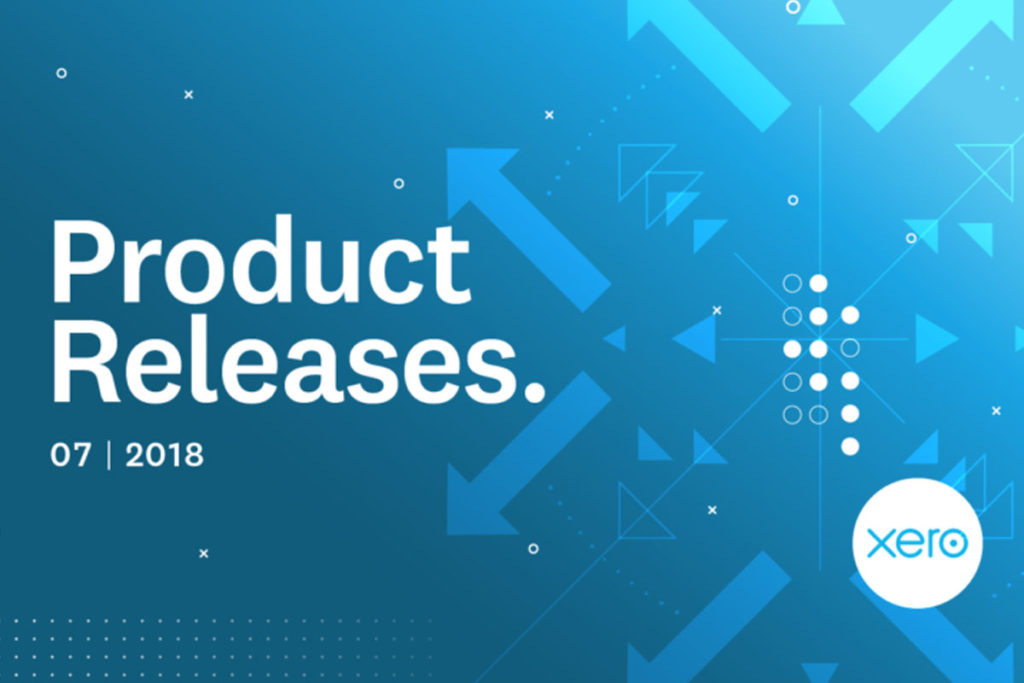 Product Releases.

07 | 2018

xero